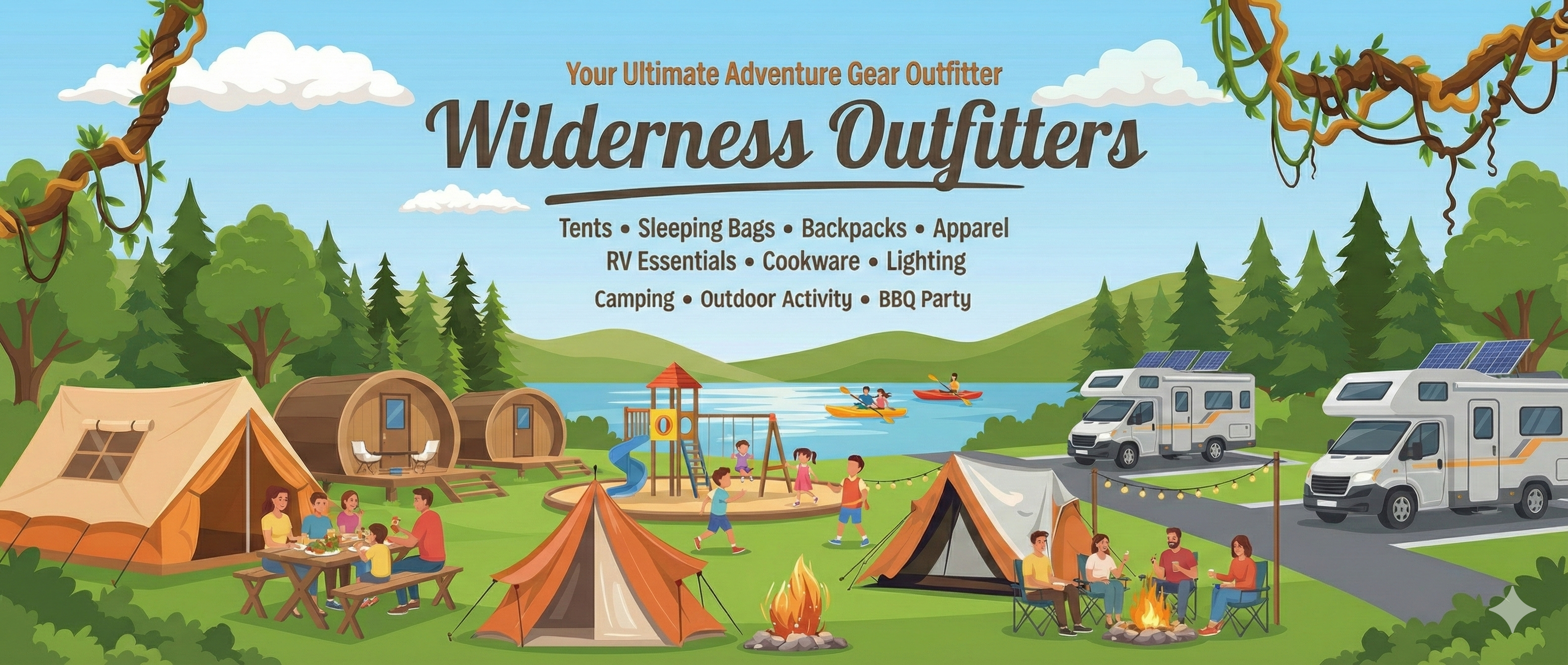 Your Ultimate Adventure Gear Outfitter

Wilderness Outfitters

Tents • Sleeping Bags • Backpacks • Apparel
RV Essentials • Cookware • Lighting
Camping • Outdoor Activity • BBQ Party